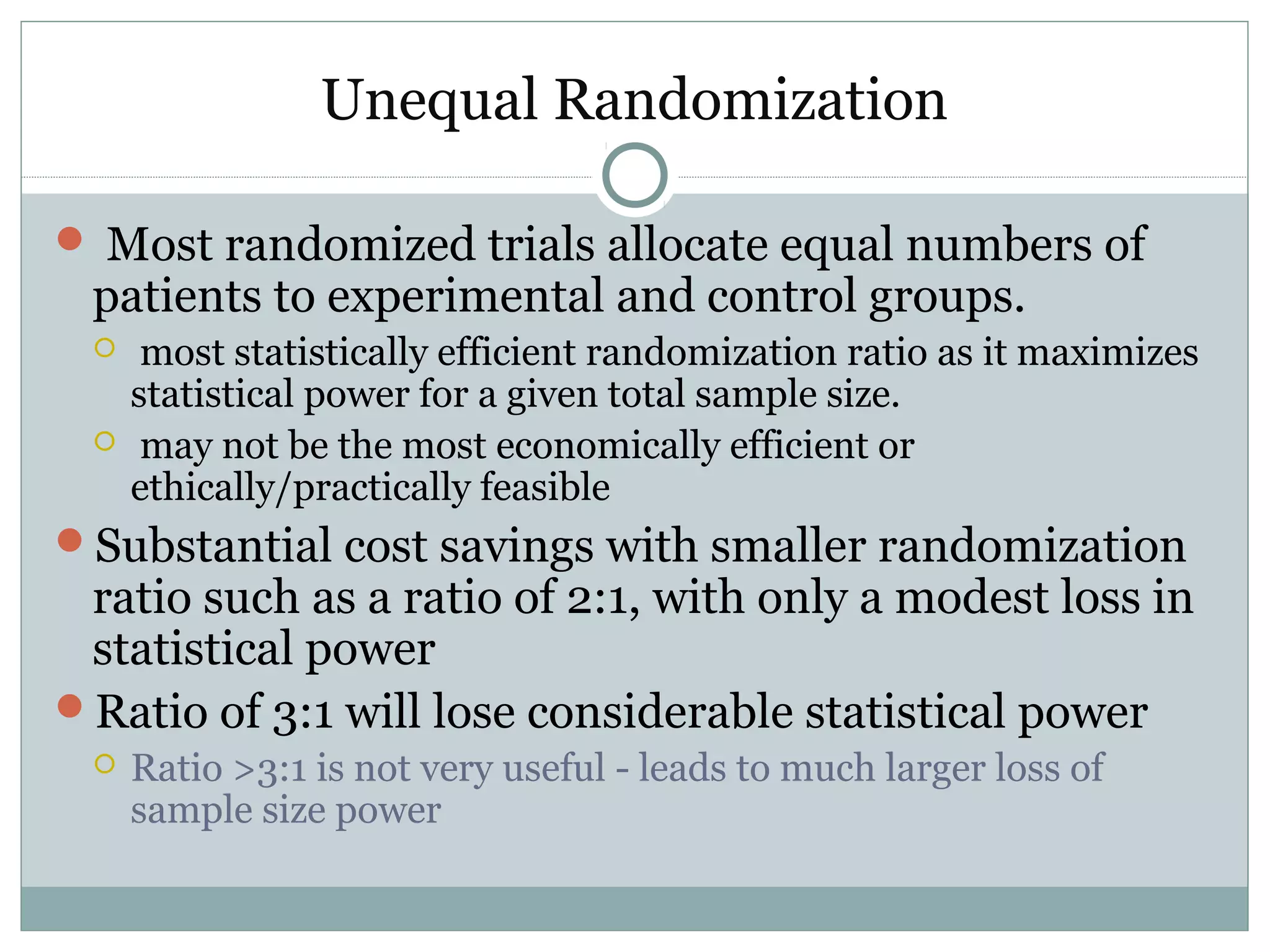 Unequal Randomization

Most randomized trials allocate equal numbers of patients to experimental and control groups.

most statistically efficient randomization ratio as it maximizes statistical power for a given total sample size.

may not be the most economically efficient or ethically/practically feasible

Substantial cost savings with smaller randomization ratio such as a ratio of 2:1, with only a modest loss in statistical power

Ratio of 3:1 will lose considerable statistical power

Ratio >3:1 is not very useful - leads to much larger loss of sample size power